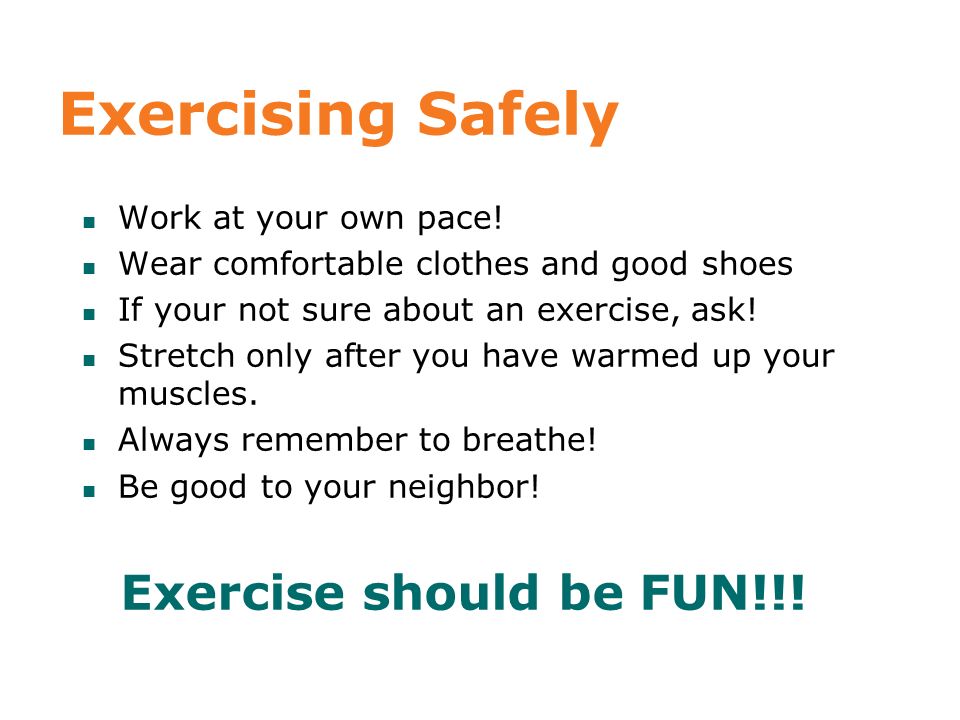 Exercising Safely

- Work at your own pace!
- Wear comfortable clothes and good shoes
- If your not sure about an exercise, ask!
- Stretch only after you have warmed up your muscles.
- Always remember to breathe!
- Be good to your neighbor!

Exercise should be FUN!!!